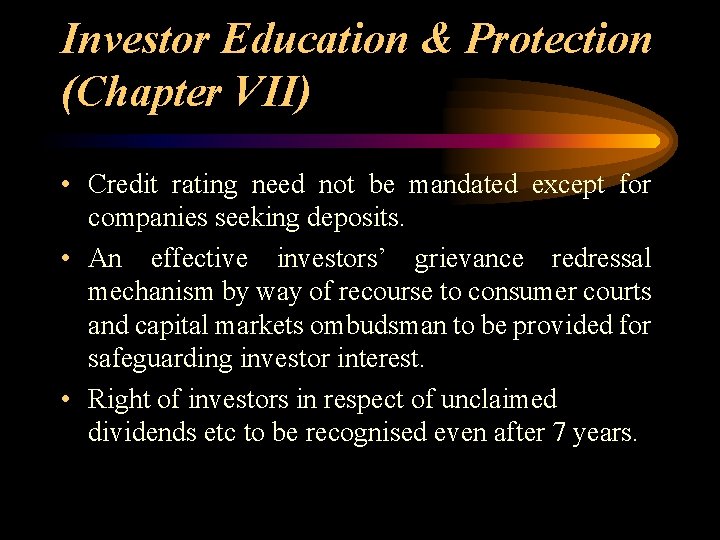 Investor Education & Protection (Chapter VII)

• Credit rating need not be mandated except for companies seeking deposits.

• An effective investors' grievance redressal mechanism by way of recourse to consumer courts and capital markets ombudsman to be provided for safeguarding investor interest.

• Right of investors in respect of unclaimed dividends etc to be recognised even after 7 years.